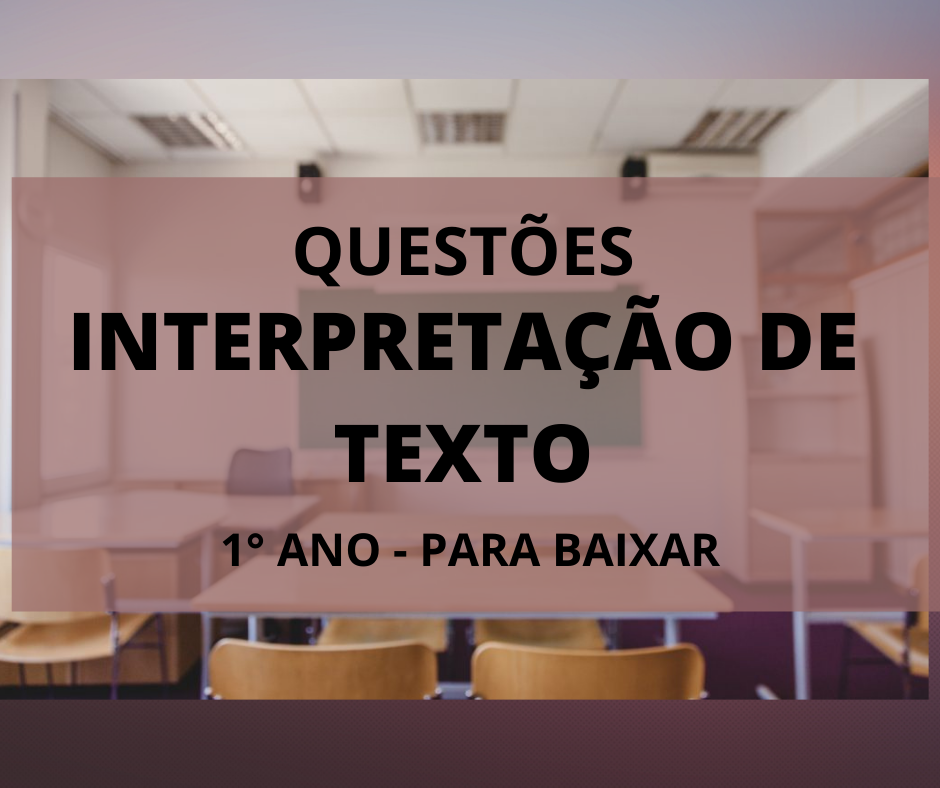 QUESTÕES
INTERPRETAÇÃO DE TEXTO
1° ANO - PARA BAIXAR